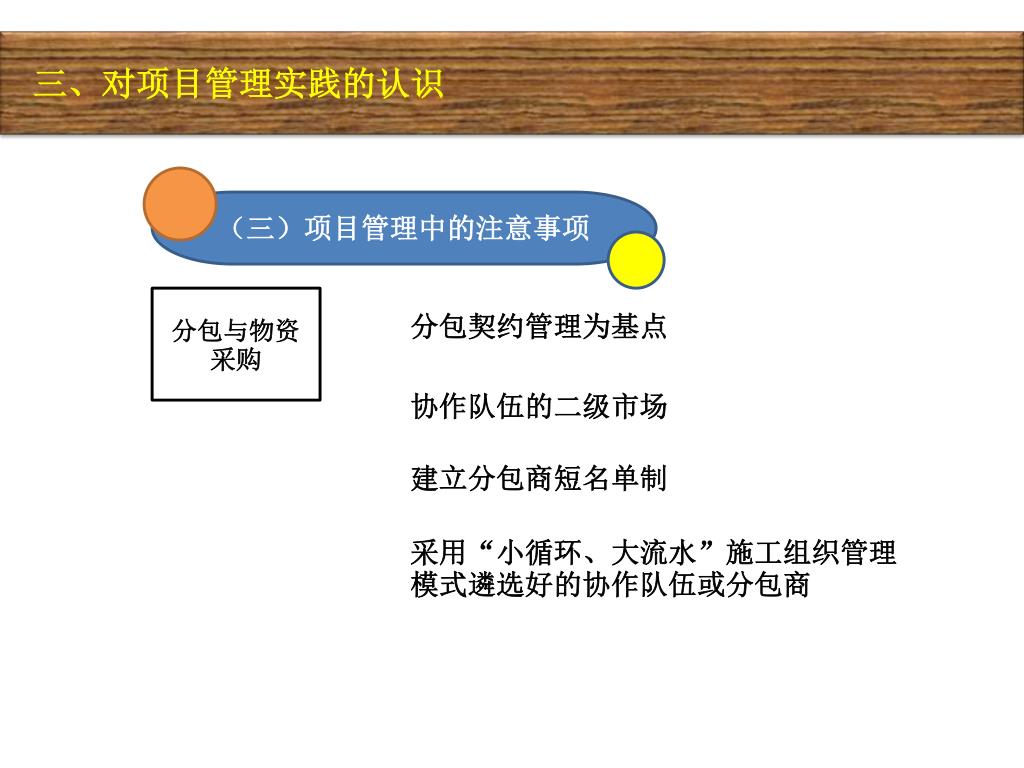 三、对项目管理实践的认识

（三）项目管理中的注意事项

分包与物资采购

分包契约管理为基点

协作队伍的二级市场

建立分包商短名单制

采用“小循环、大流水”施工组织管理模式遴选好的协作队伍或分包商